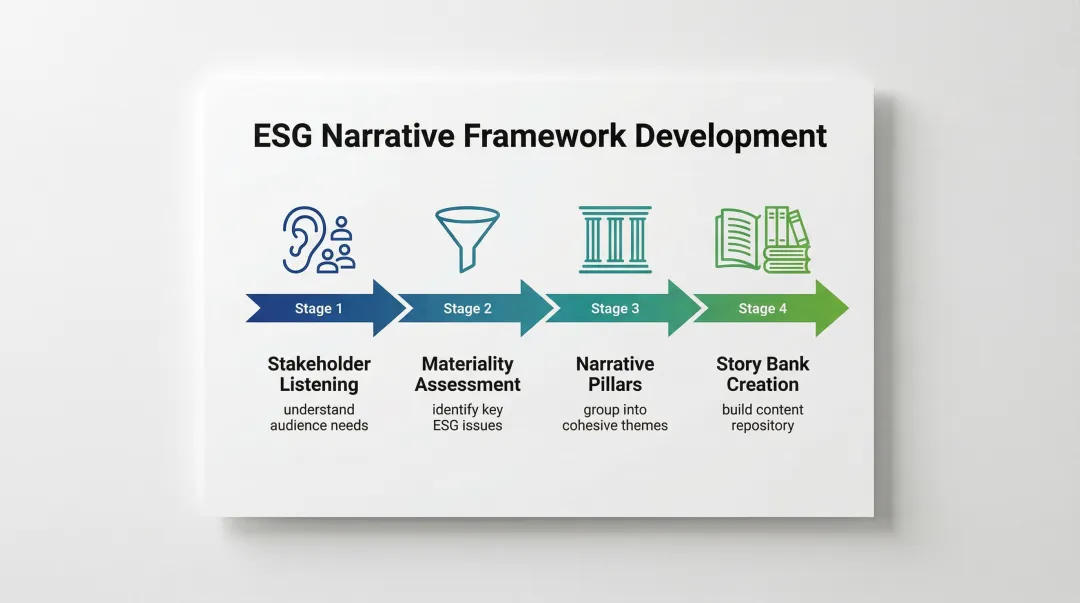 ESG Narrative Framework Development

Stage 1

Stakeholder Listening

understand audience needs

Stage 2

Materiality Assessment

identify key ESG issues

Stage 3

Narrative Pillars

group into cohesive themes

Stage 4

Story Bank Creation

build content repository